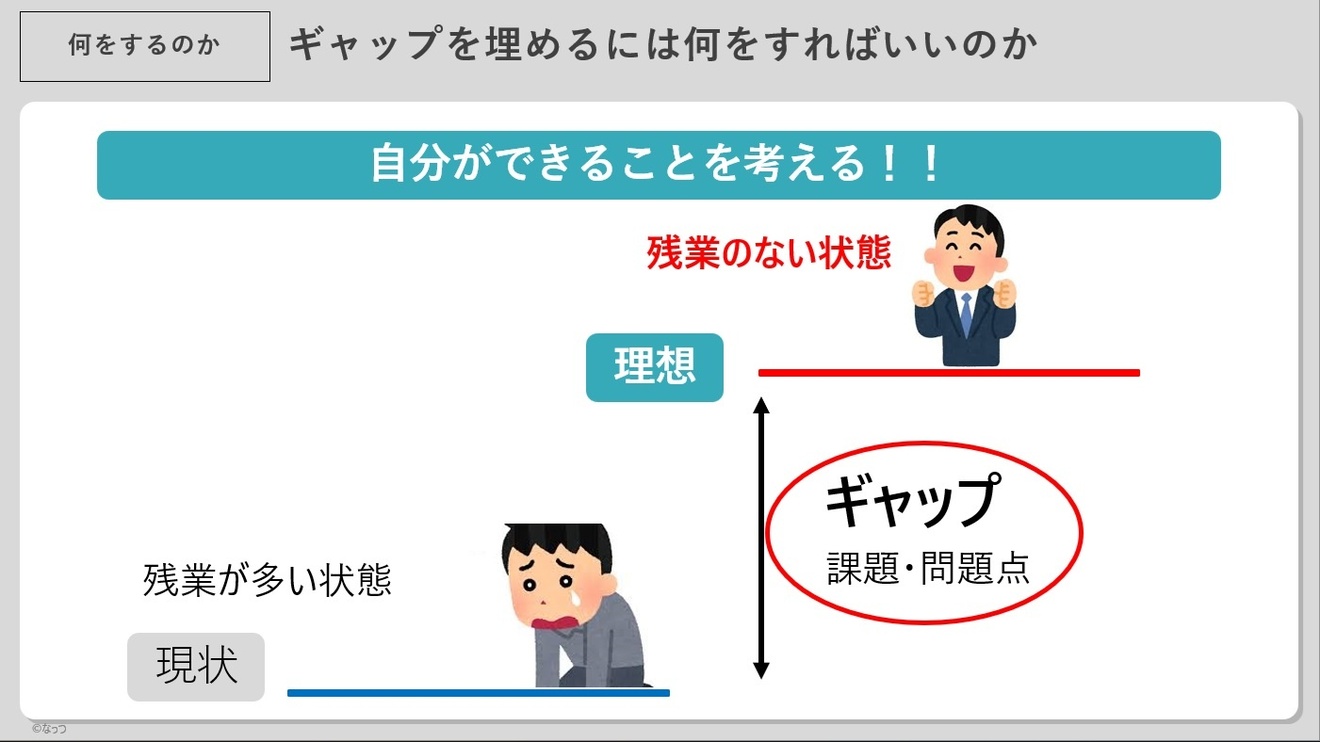 何をするのか

ギャップを埋めるには何をすればいいのか

自分ができることを考える！！

残業のない状態

理想

ギャップ

課題・問題点

残業が多い状態

現状

©なっつ